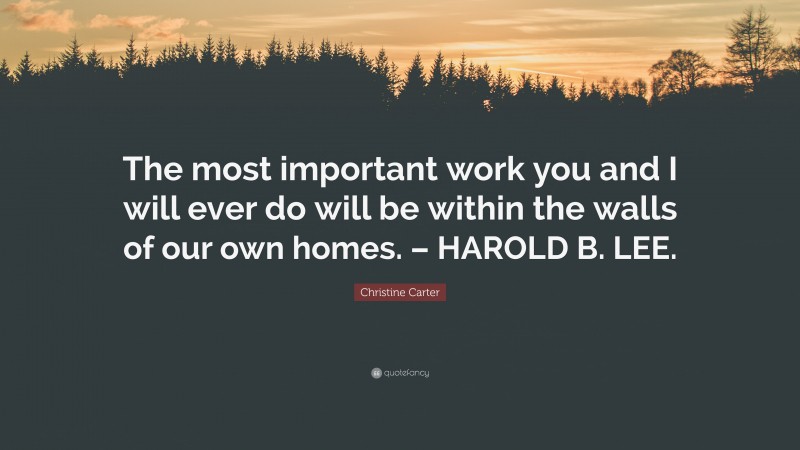 The most important work you and I will ever do will be within the walls of our own homes. – HAROLD B. LEE.

Christine Carter

quotefancy